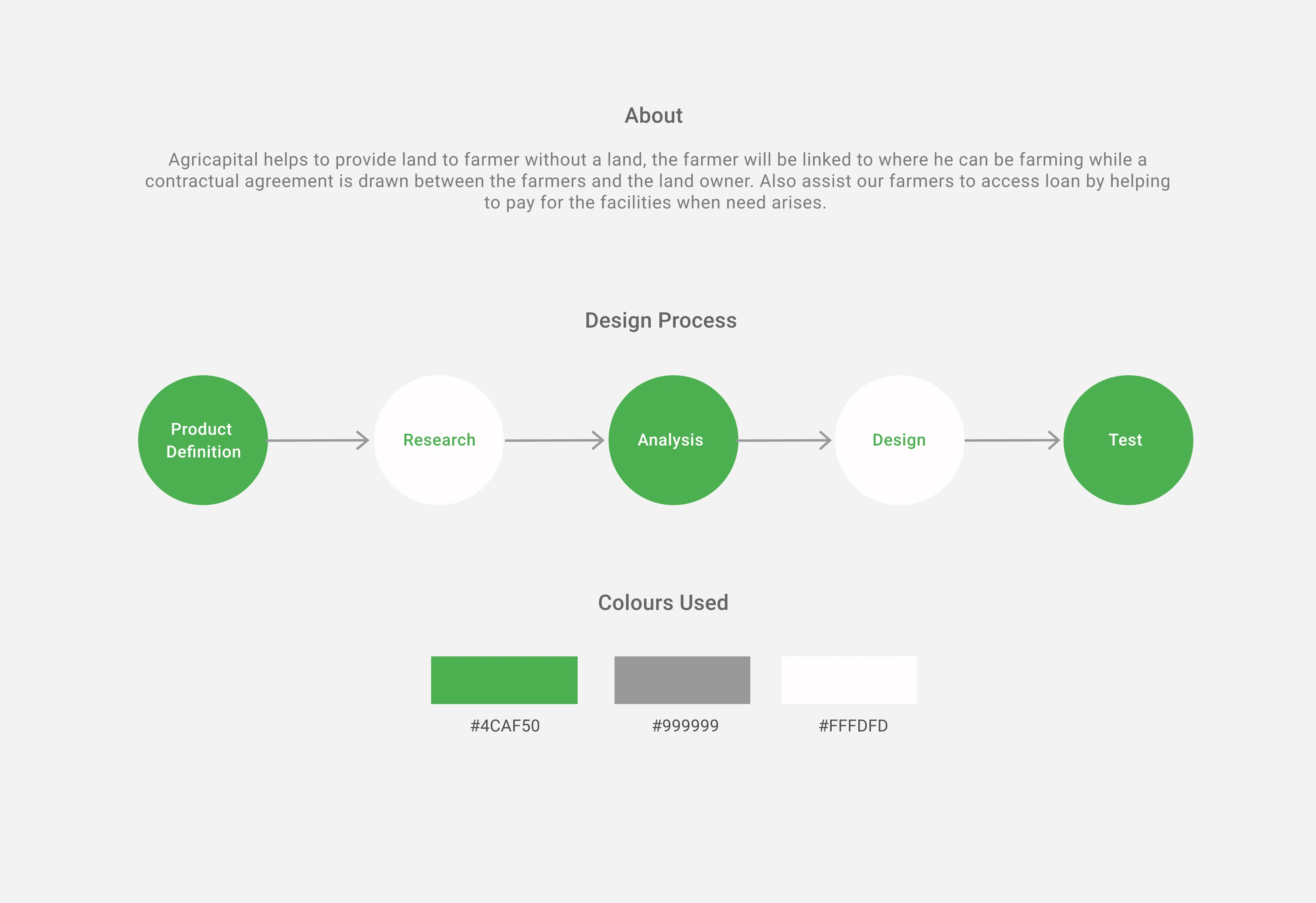 About

Agricapital helps to provide land to farmer without a land, the farmer will be linked to where he can be farming while a contractual agreement is drawn between the farmers and the land owner. Also assist our farmers to access loan by helping to pay for the facilities when need arises.

Design Process

Product Definition

Research

Analysis

Design

Test

Colours Used

#4CAF50

#999999

#FFFDFD